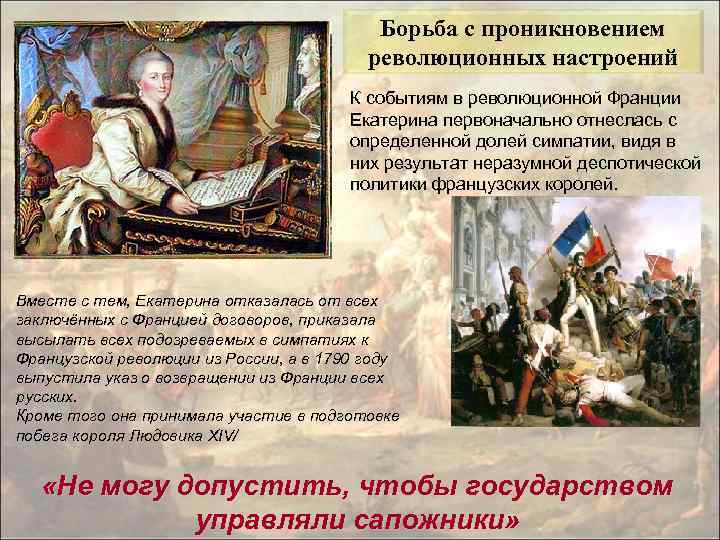 Борьба с проникновением революционных настроений

К событиям в революционной Франции Екатерина первоначально отнеслась с определенной долей симпатии, видя в них результат неразумной деспотической политики французских королей.

Вместе с тем, Екатерина отказалась от всех заключённых с Францией договоров, приказала высылать всех подозреваемых в симпатиях к Французской революции из России, а в 1790 году выпустила указ о возвращении из Франции всех русских.
Кроме того она принимала участие в подготовке побега короля Людовика XIV/

«Не могу допустить, чтобы государством управляли сапожники»